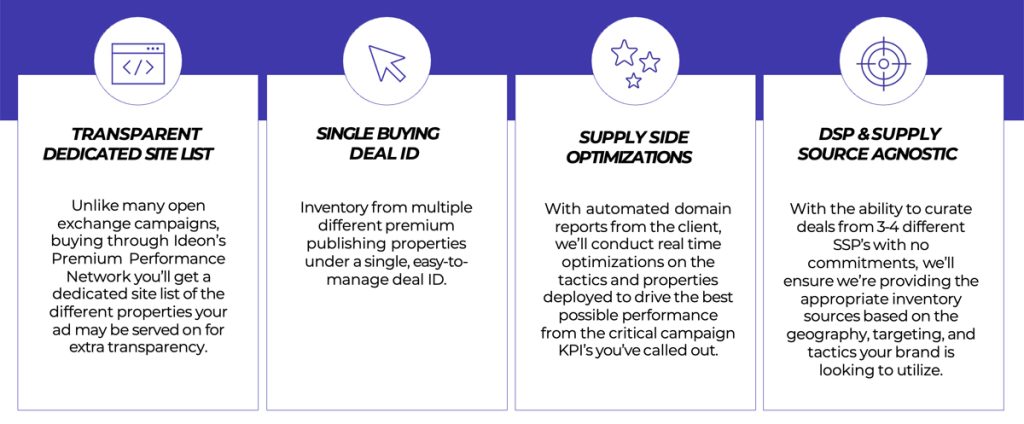 TRANSPARENT DEDICATED SITE LIST

Unlike many open exchange campaigns, buying through Ideon's Premium Performance Network you'll get a dedicated site list of the different properties your ad may be served on for extra transparency.

SINGLE BUYING DEAL ID

Inventory from multiple different premium publishing properties under a single, easy-to-manage deal ID.

SUPPLY SIDE OPTIMIZATIONS

With automated domain reports from the client, we'll conduct real time optimizations on the tactics and properties deployed to drive the best possible performance from the critical campaign KPI's you've called out.

DSP & SUPPLY SOURCE AGNOSTIC

With the ability to curate deals from 3-4 different SSP's with no commitments, we'll ensure we're providing the appropriate inventory sources based on the geography, targeting, and tactics your brand is looking to utilize.